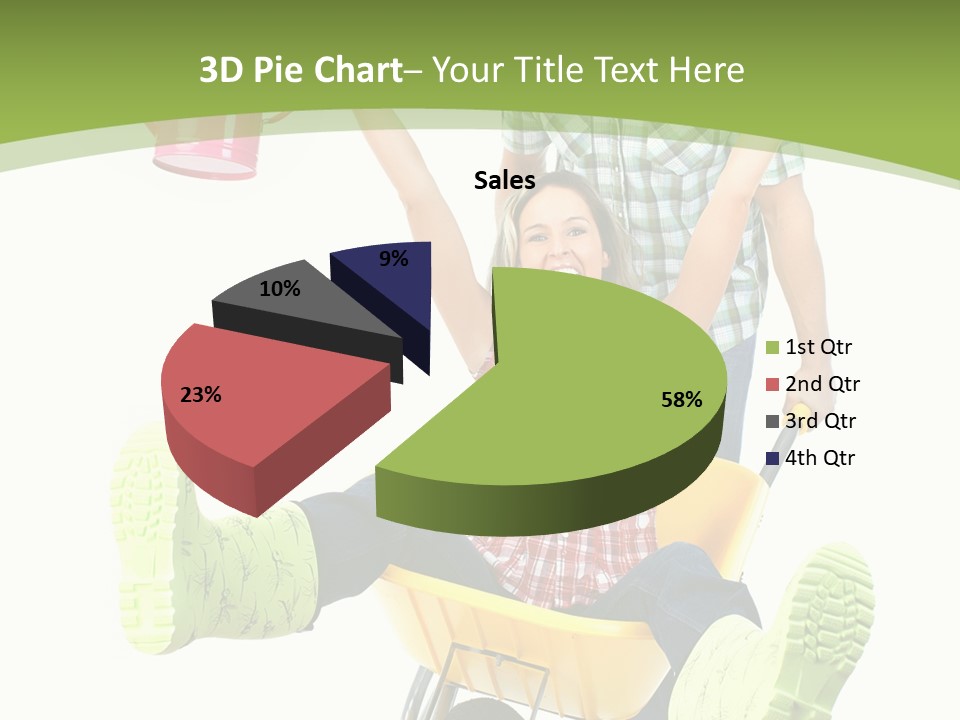 3D Pie Chart– Your Title Text Here

Sales

9%
10%
23%
58%

1st Qtr
2nd Qtr
3rd Qtr
4th Qtr